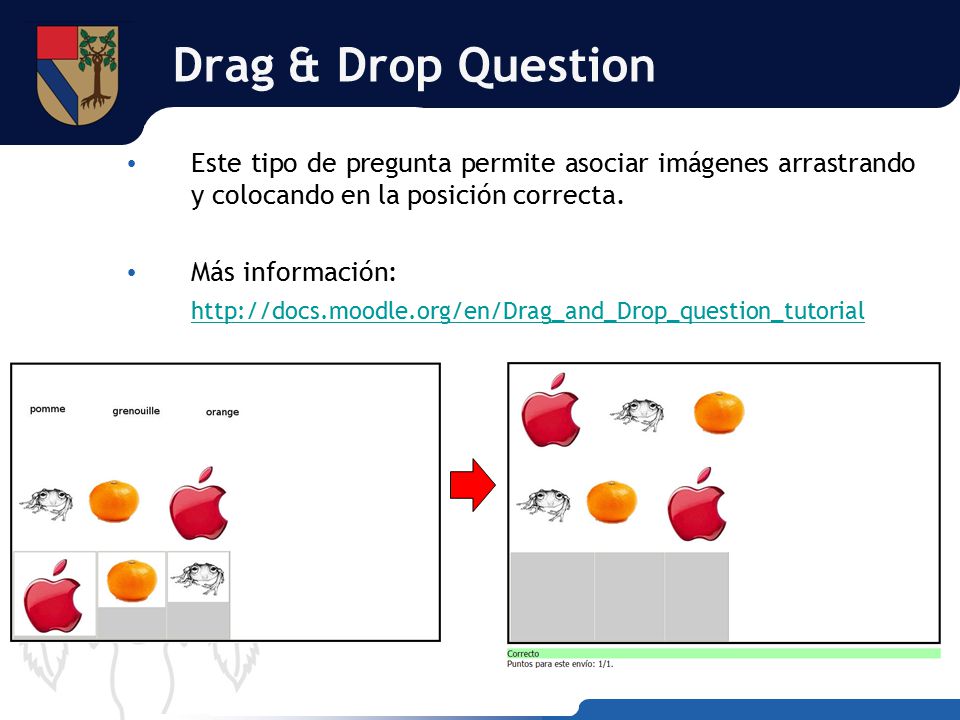 Drag & Drop Question

• Este tipo de pregunta permite asociar imágenes arrastrando y colocando en la posición correcta.

• Más información:
http://docs.moodle.org/en/Drag_and_Drop_question_tutorial

pomme grenouille orange

Correcto
Puntos para este envío: 1/1.